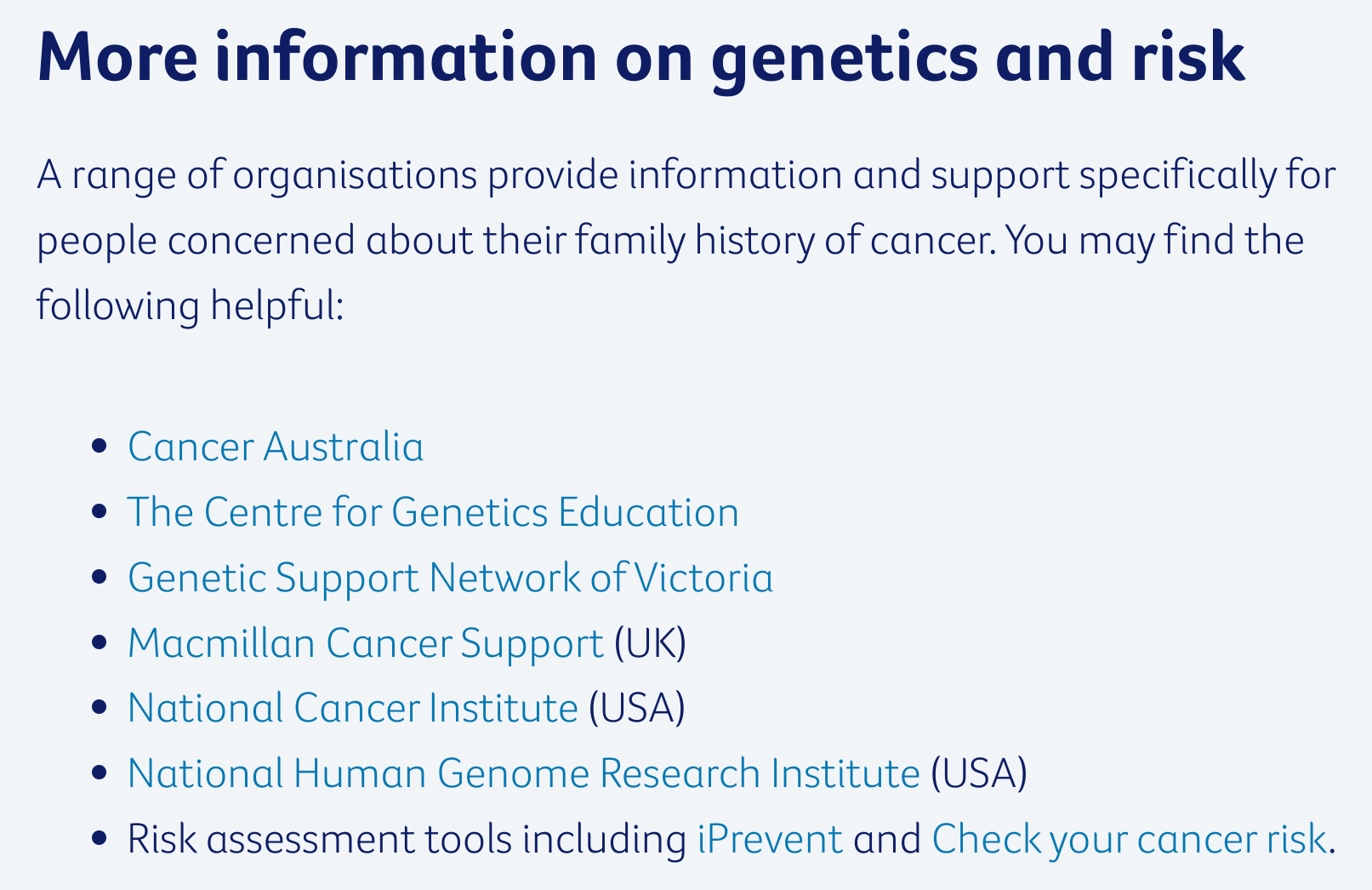 More information on genetics and risk

A range of organisations provide information and support specifically for people concerned about their family history of cancer. You may find the following helpful:

- Cancer Australia
- The Centre for Genetics Education
- Genetic Support Network of Victoria
- Macmillan Cancer Support (UK)
- National Cancer Institute (USA)
- National Human Genome Research Institute (USA)
- Risk assessment tools including iPrevent and Check your cancer risk.